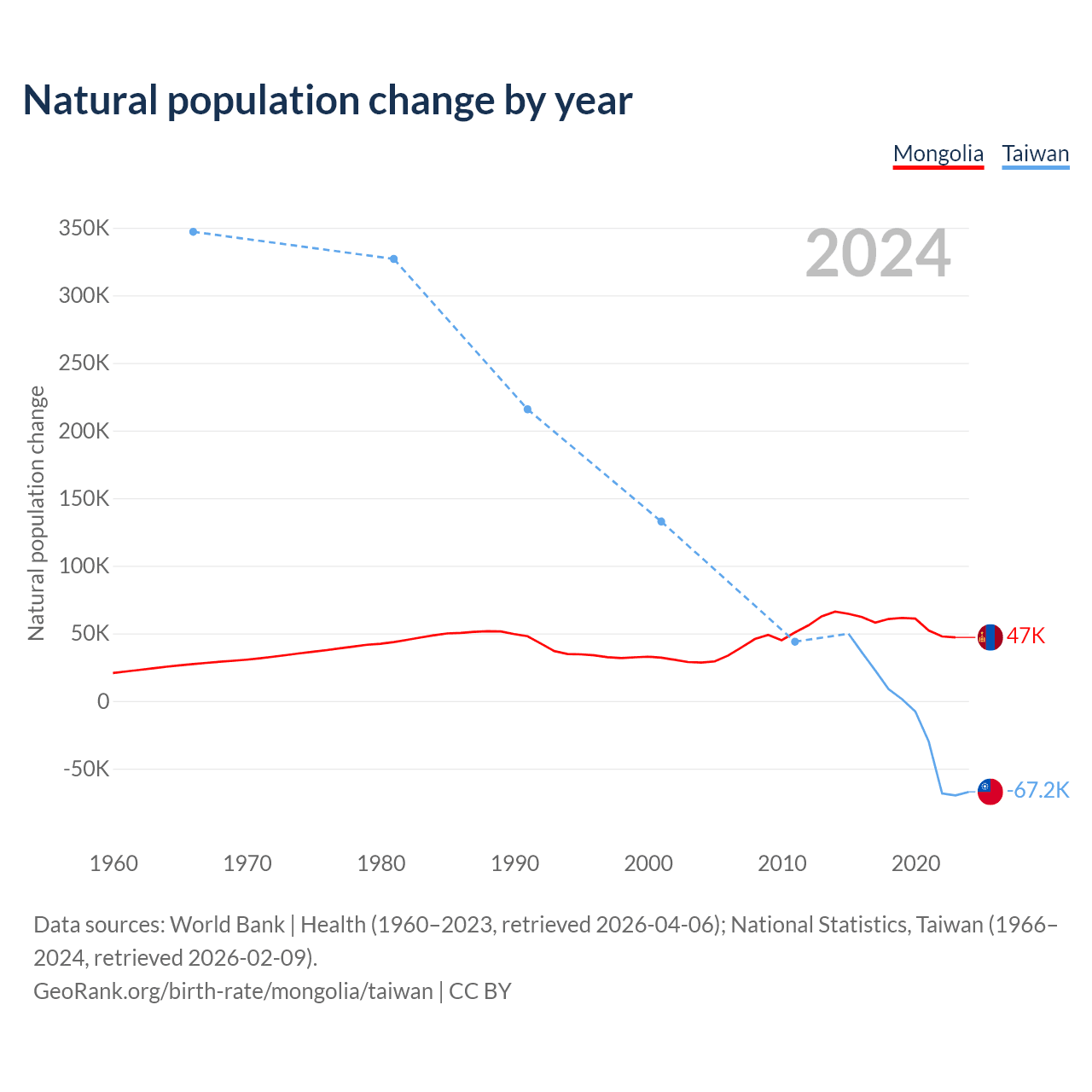 Natural population change by year

Mongolia Taiwan

2024

Natural population change

350K
300K
250K
200K
150K
100K
50K
0
-50K

47K
-67.2K

1960 1970 1980 1990 2000 2010 2020

Data sources: World Bank | Health (1960–2023, retrieved 2026-04-06); National Statistics, Taiwan (1966–2024, retrieved 2026-02-09).
GeoRank.org/birth-rate/mongolia/taiwan | CC BY